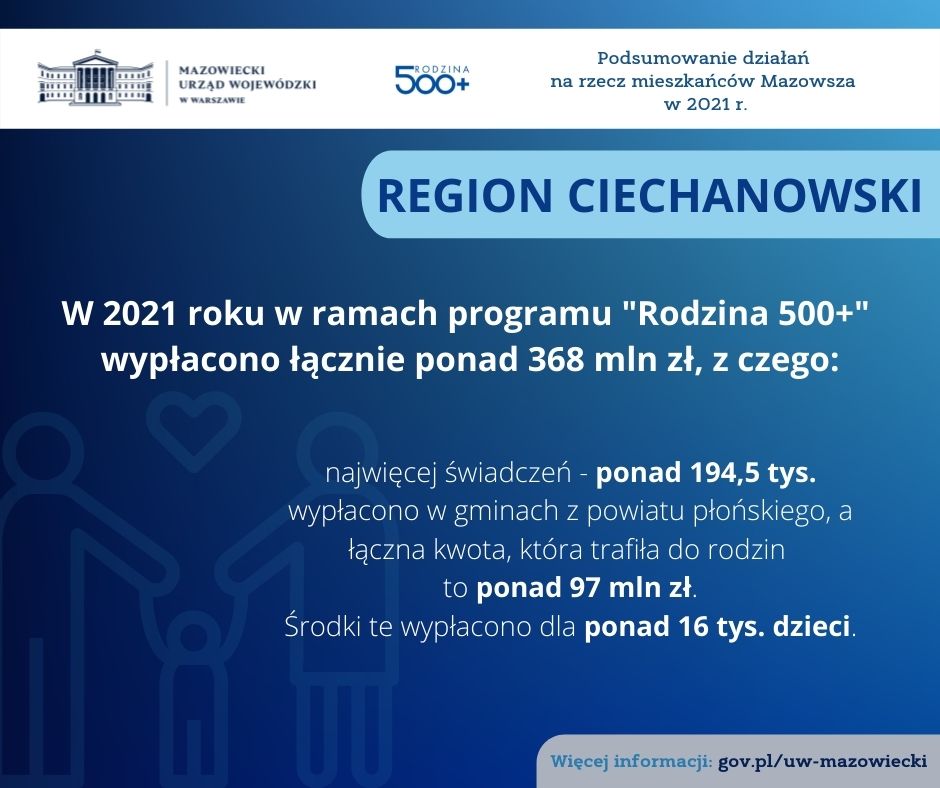 MAZOWIECKI URZĄD WOJEWÓDZKI W WARSZAWIE

RODZINA 500+

Podsumowanie działań na rzecz mieszkańców Mazowsza w 2021 r.

REGION CIECHANOWSKI

W 2021 roku w ramach programu "Rodzina 500+" wypłacono łącznie ponad 368 mln zł, z czego:

najwięcej świadczeń - ponad 194,5 tys. wypłacono w gminach z powiatu płońskiego, a łączna kwota, która trafiła do rodzin to ponad 97 mln zł. Środki te wypłacono dla ponad 16 tys. dzieci.

Więcej informacji: gov.pl/uw-mazowiecki